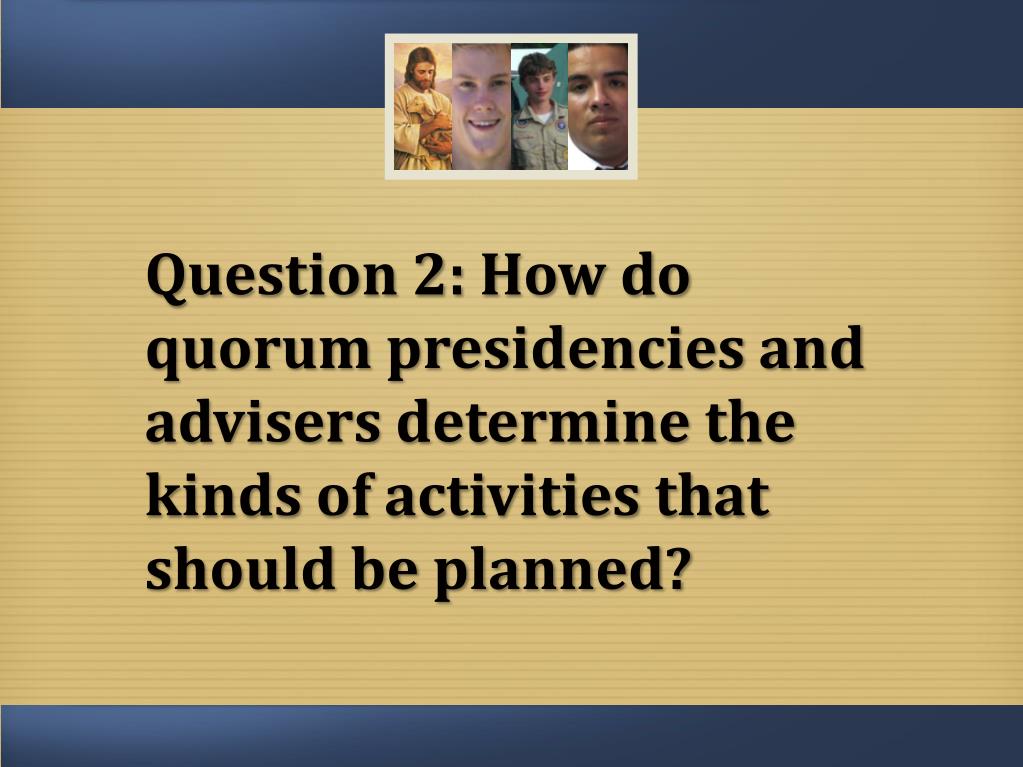 Question 2: How do quorum presidencies and advisers determine the kinds of activities that should be planned?